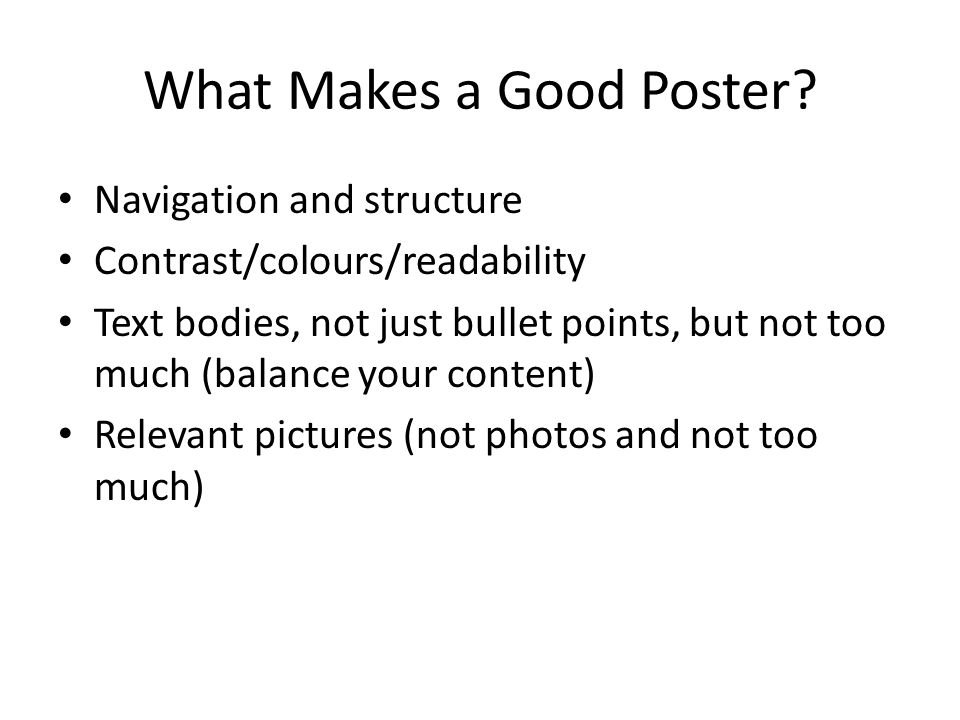 What Makes a Good Poster?

• Navigation and structure
• Contrast/colours/readability
• Text bodies, not just bullet points, but not too much (balance your content)
• Relevant pictures (not photos and not too much)